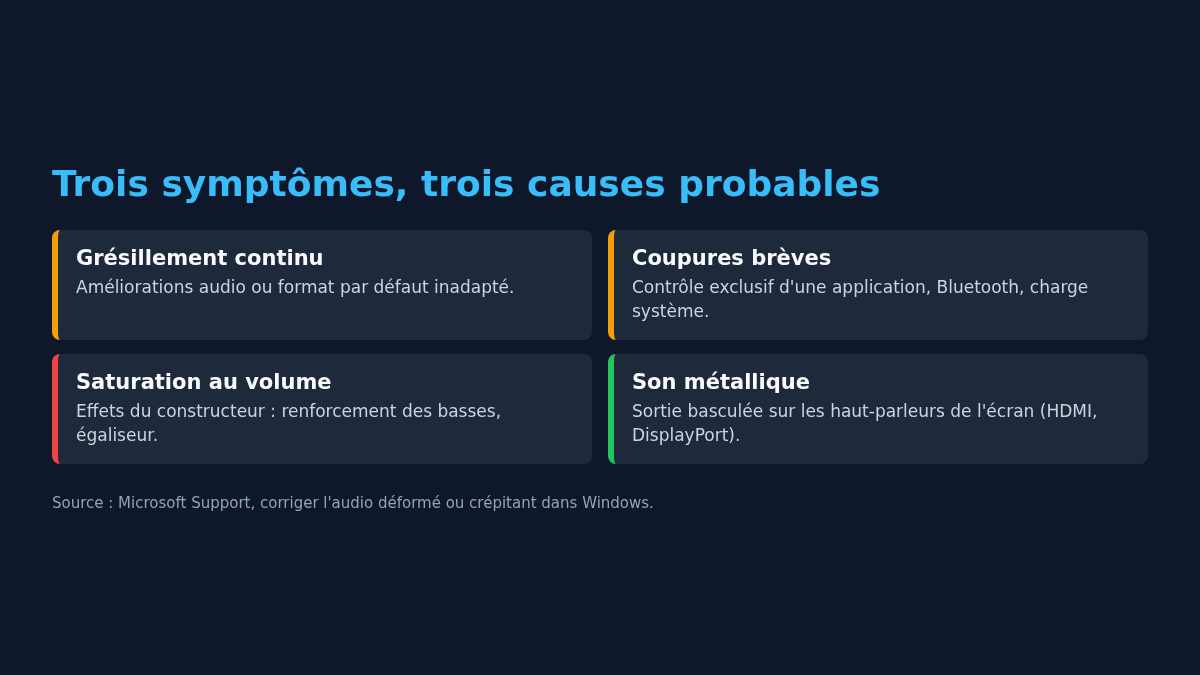 Trois symptômes, trois causes probables

Grésillement continu
Améliorations audio ou format par défaut inadapté.

Coupures brèves
Contrôle exclusif d'une application, Bluetooth, charge système.

Saturation au volume
Effets du constructeur : renforcement des basses, égaliseur.

Son métallique
Sortie basculée sur les haut-parleurs de l'écran (HDMI, DisplayPort).

Source : Microsoft Support, corriger l'audio déformé ou crépitant dans Windows.